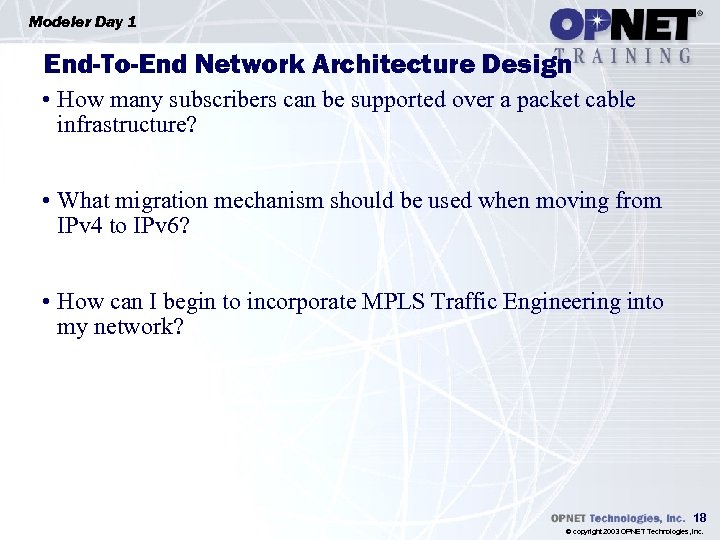 Modeler Day 1

OPNET®
TRAINING

End-To-End Network Architecture Design

• How many subscribers can be supported over a packet cable infrastructure?

• What migration mechanism should be used when moving from IPv4 to IPv6?

• How can I begin to incorporate MPLS Traffic Engineering into my network?

OPNET Technologies, Inc. 18
© copyright 2003 OPNET Technologies, Inc.